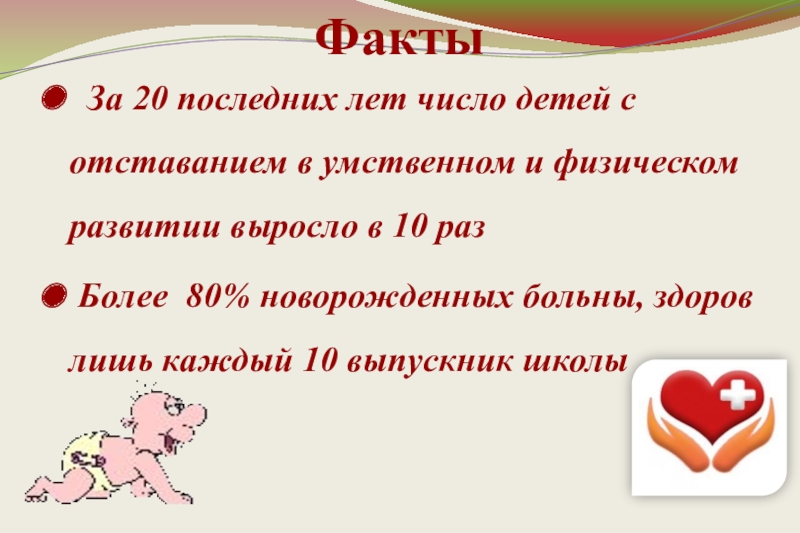 Факты

За 20 последних лет число детей с отставанием в умственном и физическом развитии выросло в 10 раз

Более 80% новорожденных больны, здоров лишь каждый 10 выпускник школы